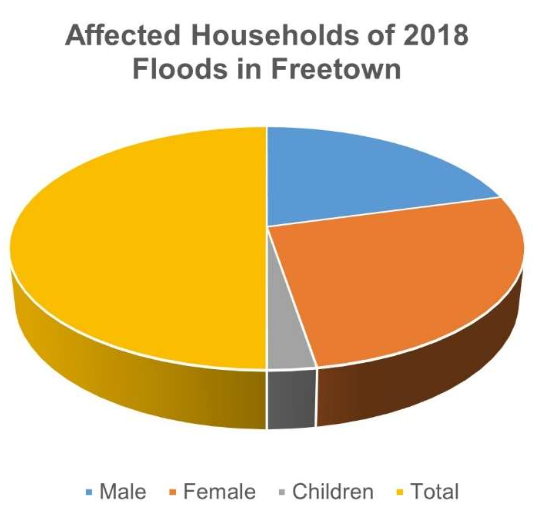 Affected Households of 2018 Floods in Freetown

Male Female Children Total